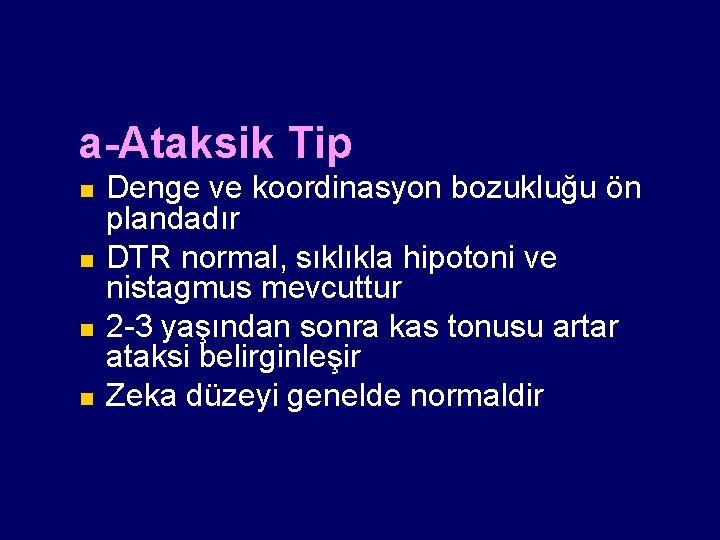 a-Ataksik Tip

- Denge ve koordinasyon bozukluğu ön plandadır
- DTR normal, sıklıkla hipotoni ve nistagmus mevcuttur
- 2-3 yaşından sonra kas tonusu artar ataksi belirginleşir
- Zeka düzeyi genelde normaldir